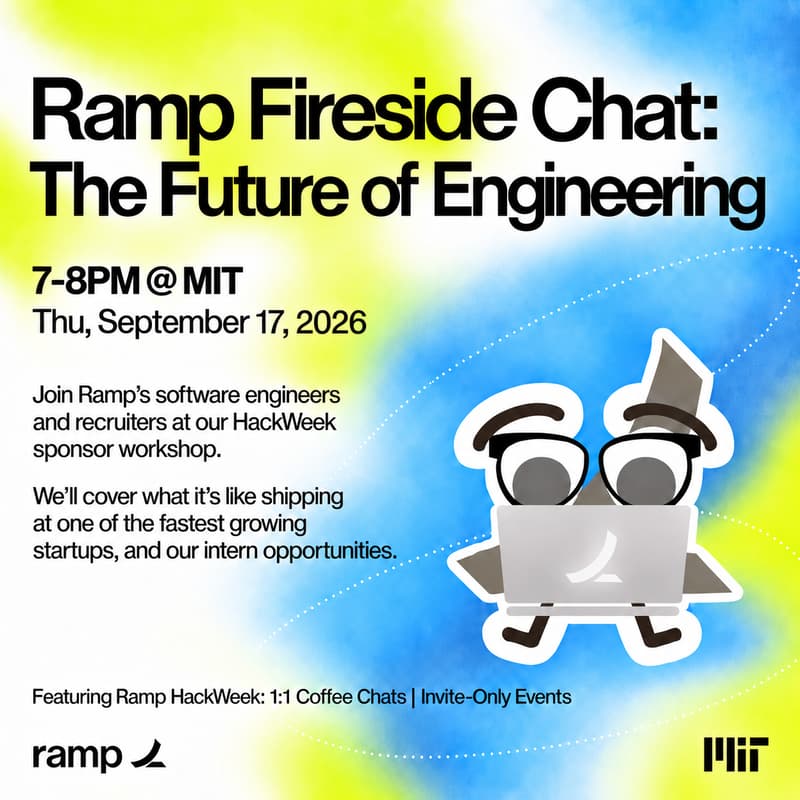 Ramp Fireside Chat:
The Future of Engineering

7-8PM @ MIT
Thu, September 17, 2026

Join Ramp's software engineers and recruiters at our HackWeek sponsor workshop.

We'll cover what it's like shipping at one of the fastest growing startups, and our intern opportunities.

Featuring Ramp HackWeek: 1:1 Coffee Chats | Invite-Only Events

ramp

MIT